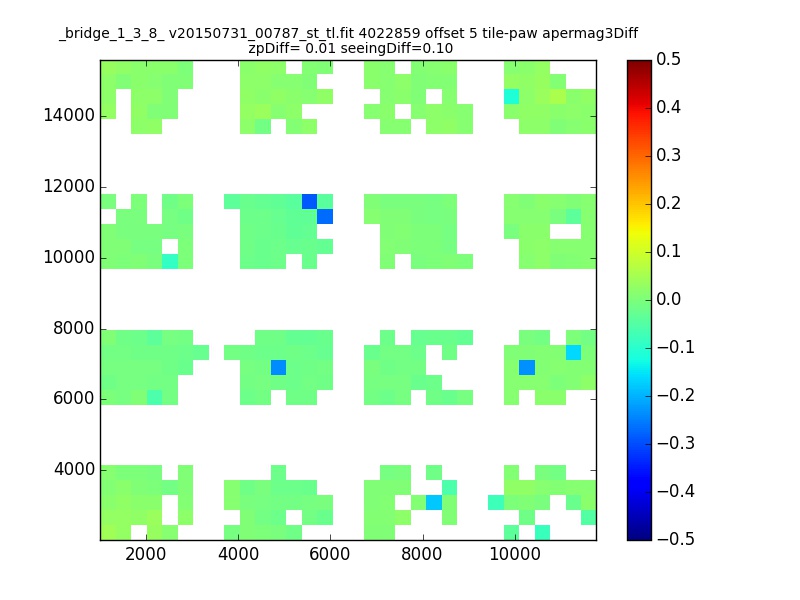 _bridge_1_3_8_ v20150731_00787_st_tl.fit 4022859 offset 5 tile-paw apermag3Diff
zpDiff= 0.01 seeingDiff=0.10

14000
12000
10000
8000
6000
4000

2000 4000 6000 8000 10000

0.5
0.4
0.3
0.2
0.1
0.0
−0.1
−0.2
−0.3
−0.4
−0.5